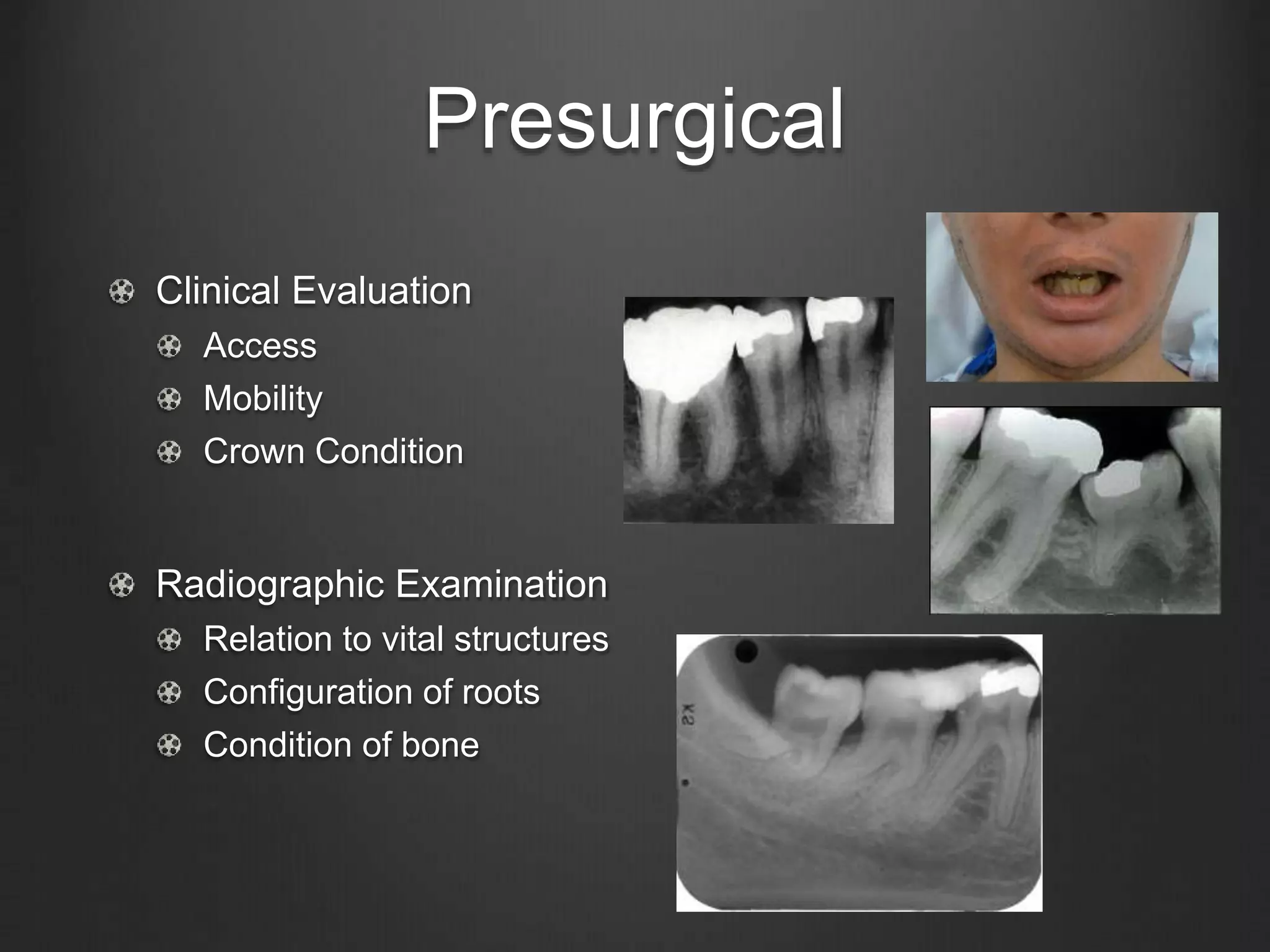 Presurgical

Clinical Evaluation

Access

Mobility

Crown Condition

Radiographic Examination

Relation to vital structures

Configuration of roots

Condition of bone

K2